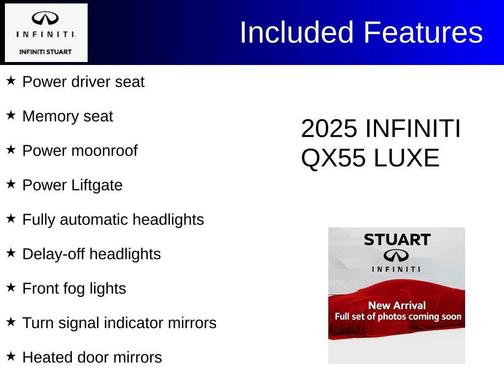 INFINITI
INFINITI STUART

Included Features

★ Power driver seat
★ Memory seat
★ Power moonroof
★ Power Liftgate
★ Fully automatic headlights
★ Delay-off headlights
★ Front fog lights
★ Turn signal indicator mirrors
★ Heated door mirrors

2025 INFINITI QX55 LUXE

STUART
INFINITI
New Arrival
Full set of photos coming soon